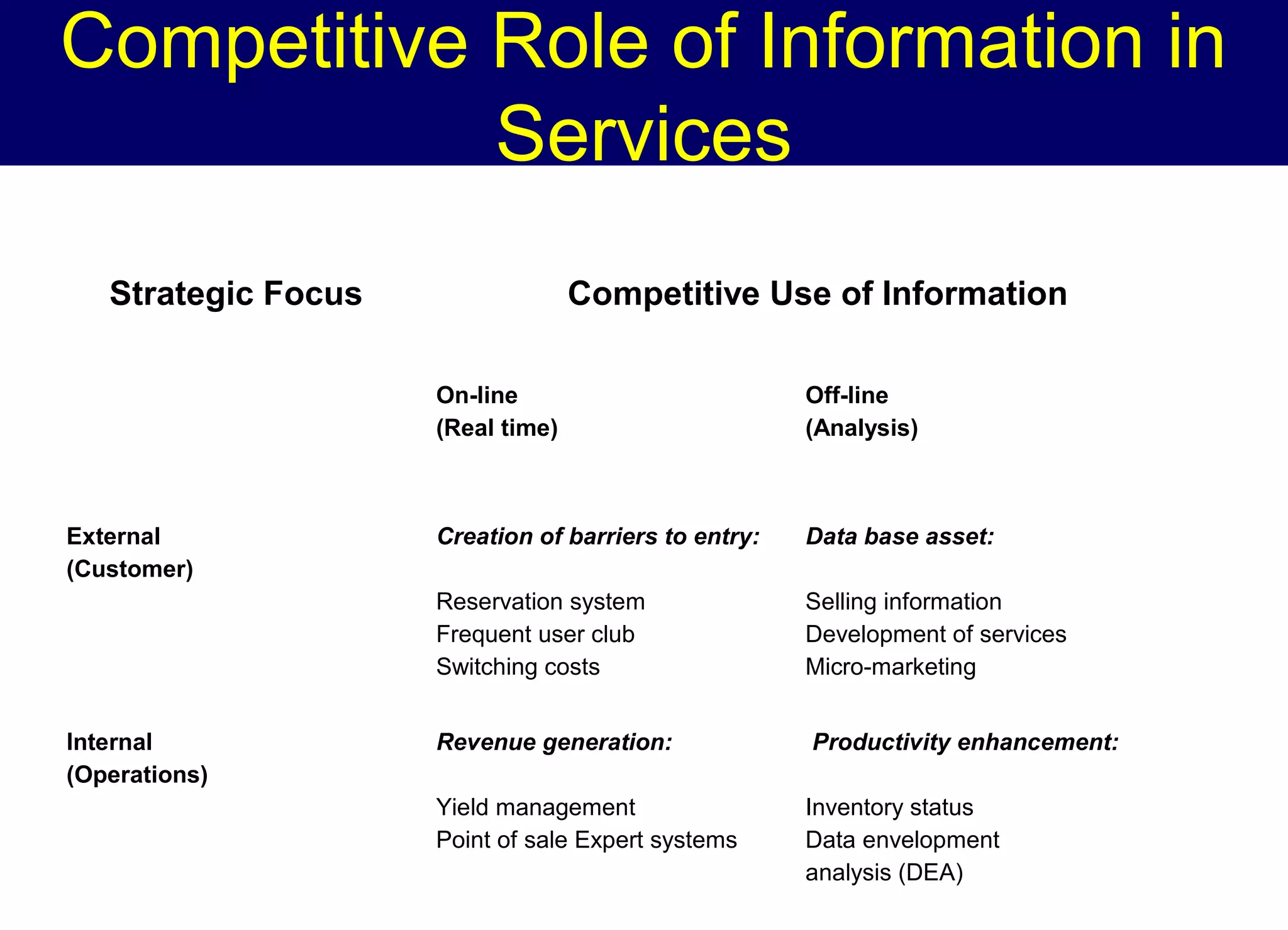 Competitive Role of Information in Services

| Strategic Focus | Competitive Use of Information | |
|---|---|---|
| | On-line (Real time) | Off-line (Analysis) |
| External (Customer) | *Creation of barriers to entry:* Reservation system Frequent user club Switching costs | *Data base asset:* Selling information Development of services Micro-marketing |
| Internal (Operations) | *Revenue generation:* Yield management Point of sale Expert systems | *Productivity enhancement:* Inventory status Data envelopment analysis (DEA) |